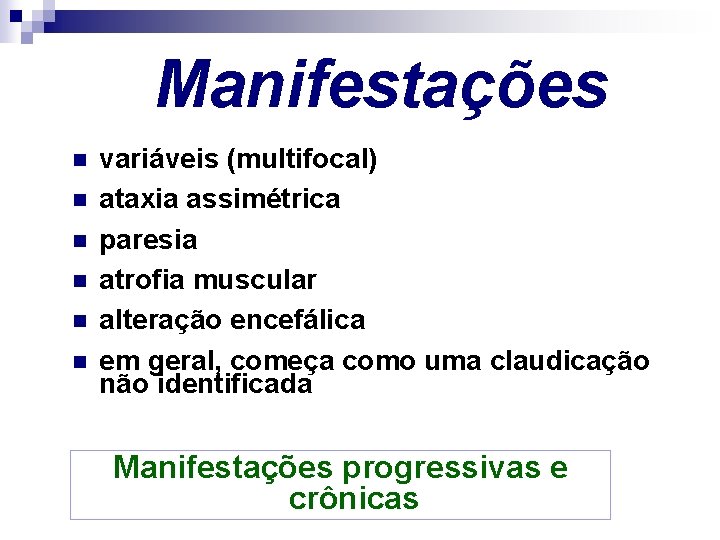 Manifestações

- variáveis (multifocal)
- ataxia assimétrica
- paresia
- atrofia muscular
- alteração encefálica
- em geral, começa como uma claudicação não identificada

Manifestações progressivas e crônicas